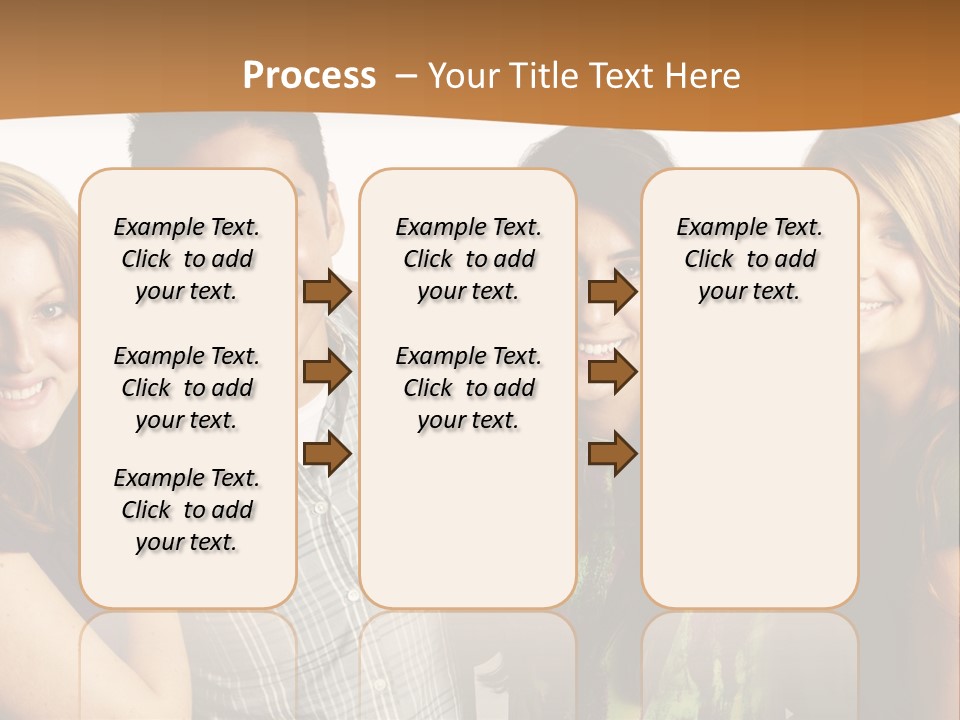 Process – Your Title Text Here

Example Text. Click to add your text.

Example Text. Click to add your text.

Example Text. Click to add your text.

Example Text. Click to add your text.

Example Text. Click to add your text.

Example Text. Click to add your text.